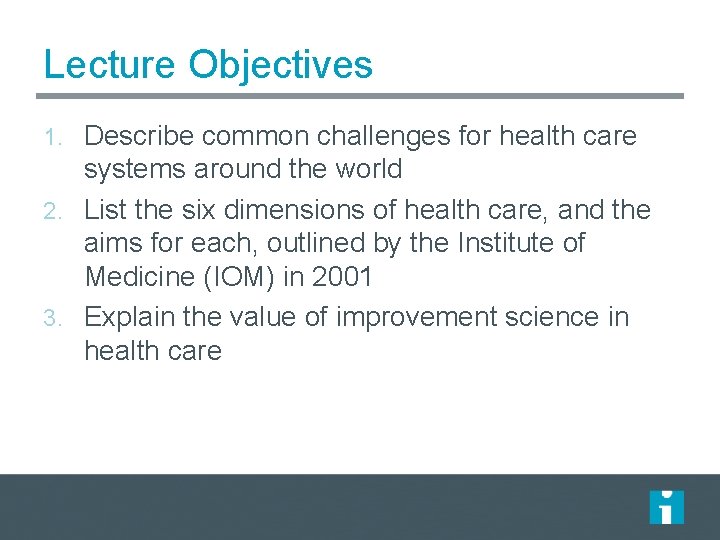 Lecture Objectives

1. Describe common challenges for health care systems around the world
2. List the six dimensions of health care, and the aims for each, outlined by the Institute of Medicine (IOM) in 2001
3. Explain the value of improvement science in health care